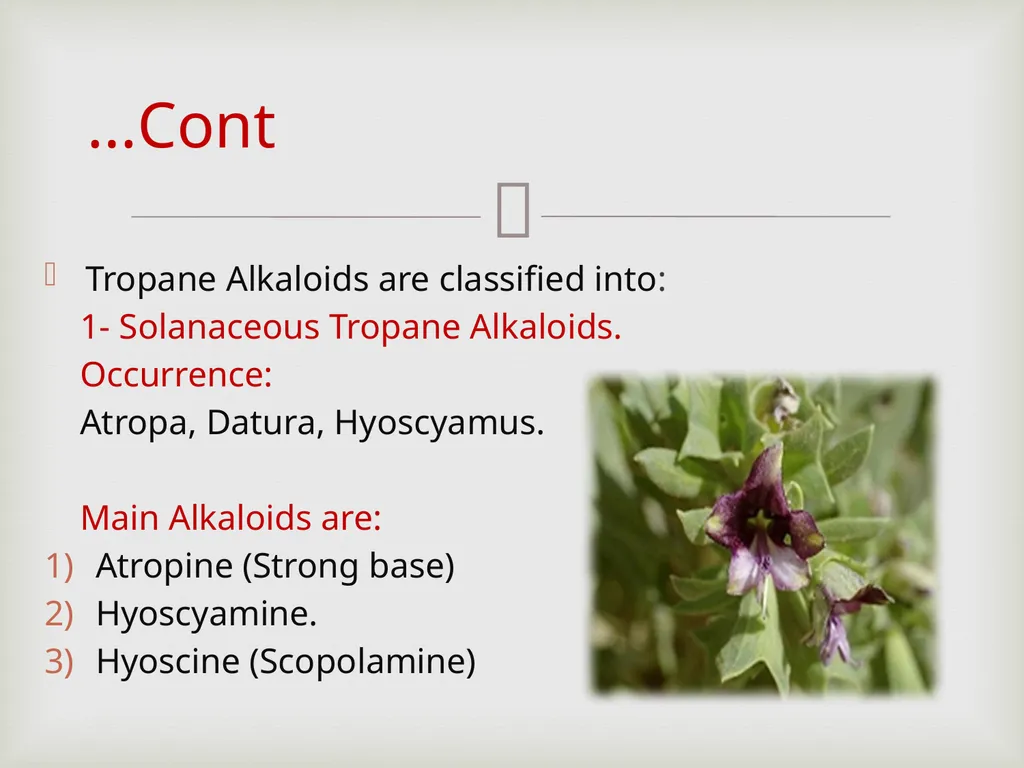 …Cont

Tropane Alkaloids are classified into:
1- Solanaceous Tropane Alkaloids.
Occurrence:
Atropa, Datura, Hyoscyamus.

Main Alkaloids are:
1) Atropine (Strong base)
2) Hyoscyamine.
3) Hyoscine (Scopolamine)